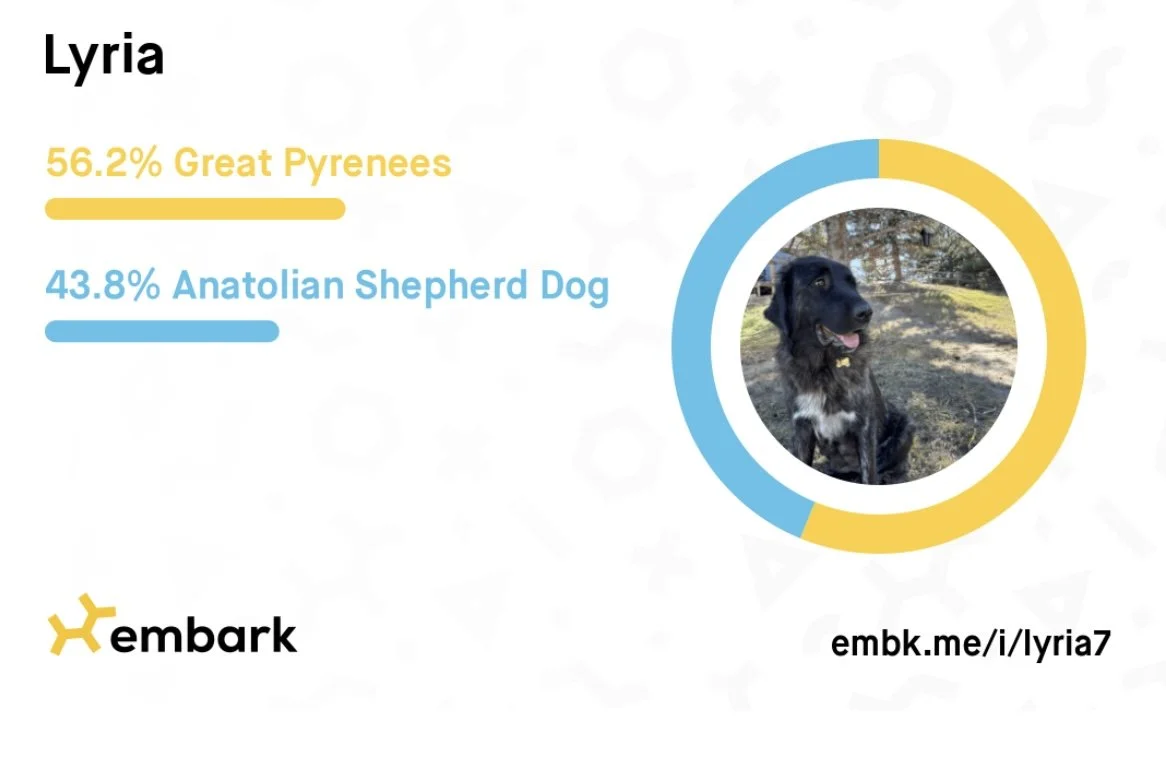 Lyria

56.2% Great Pyrenees

43.8% Anatolian Shepherd Dog

embark

embk.me/i/lyria7